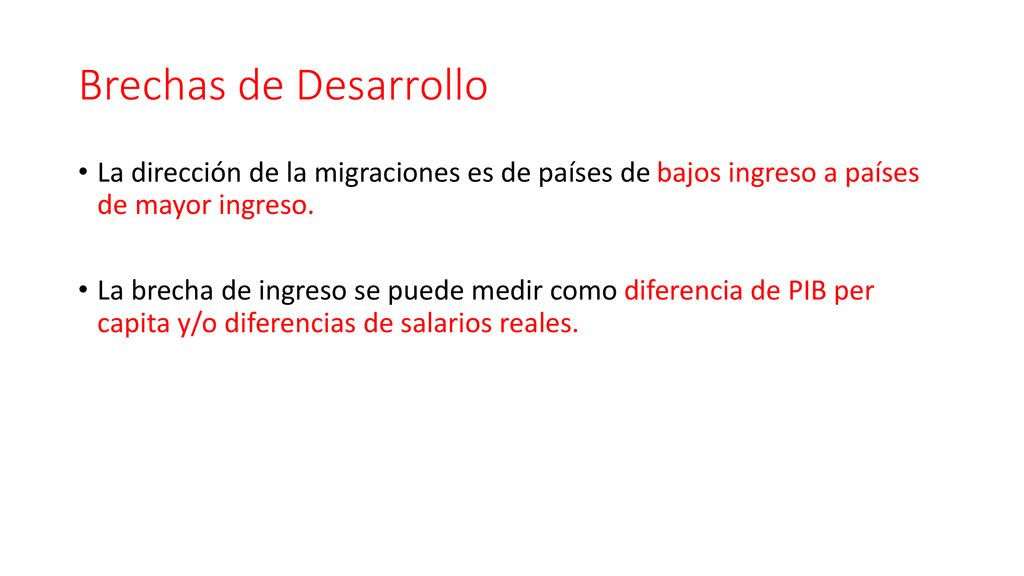 Brechas de Desarrollo

• La dirección de la migraciones es de países de bajos ingreso a países de mayor ingreso.

• La brecha de ingreso se puede medir como diferencia de PIB per capita y/o diferencias de salarios reales.